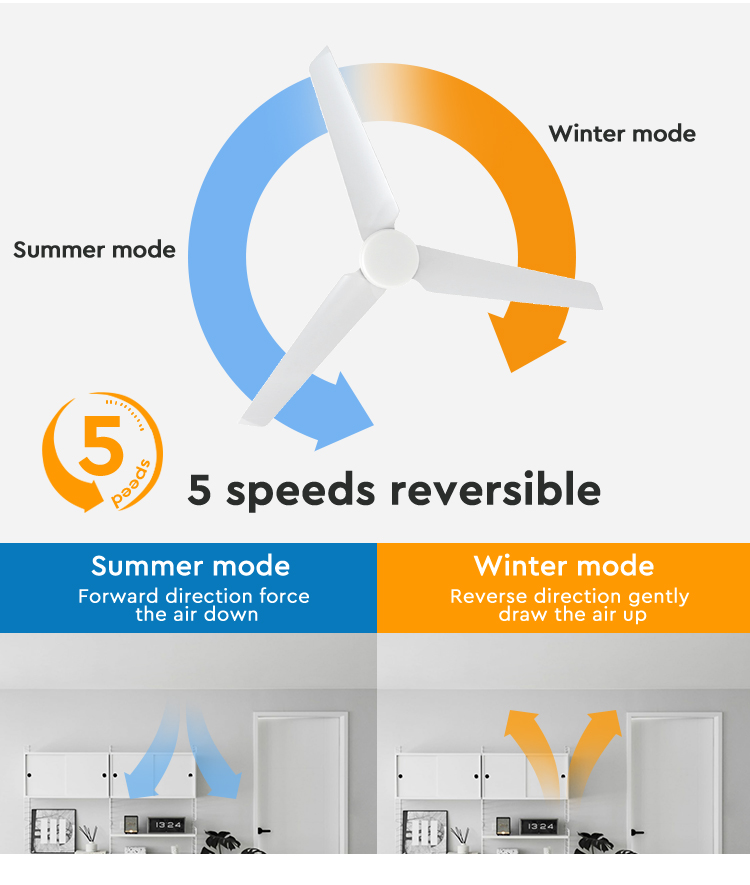 Winter mode

Summer mode

5 speed

5 speeds reversible

Summer mode
Forward direction force the air down

Winter mode
Reverse direction gently draw the air up

13 24

13 24